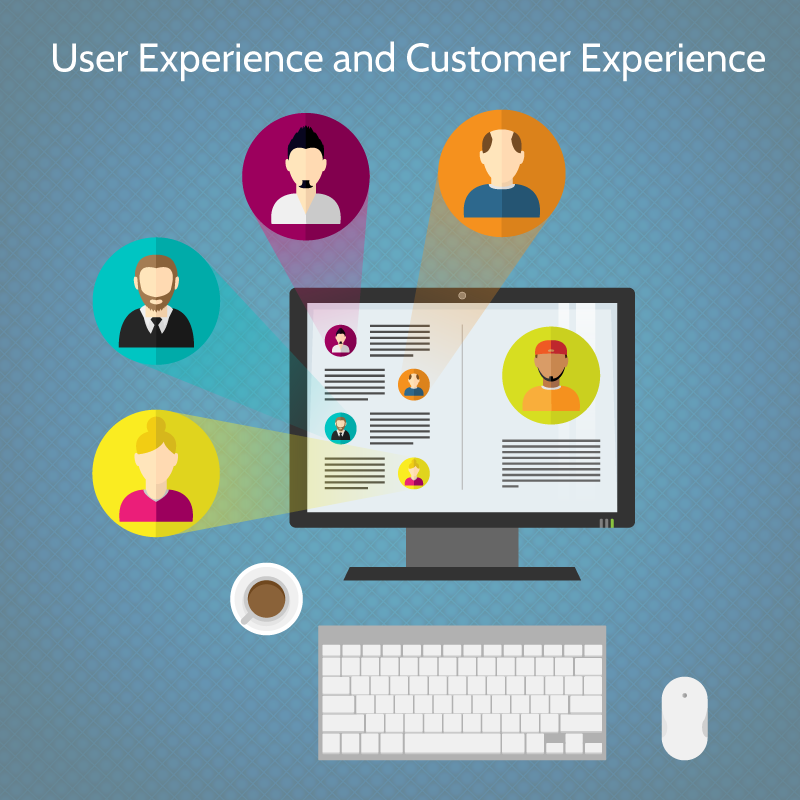 User Experience and Customer Experience